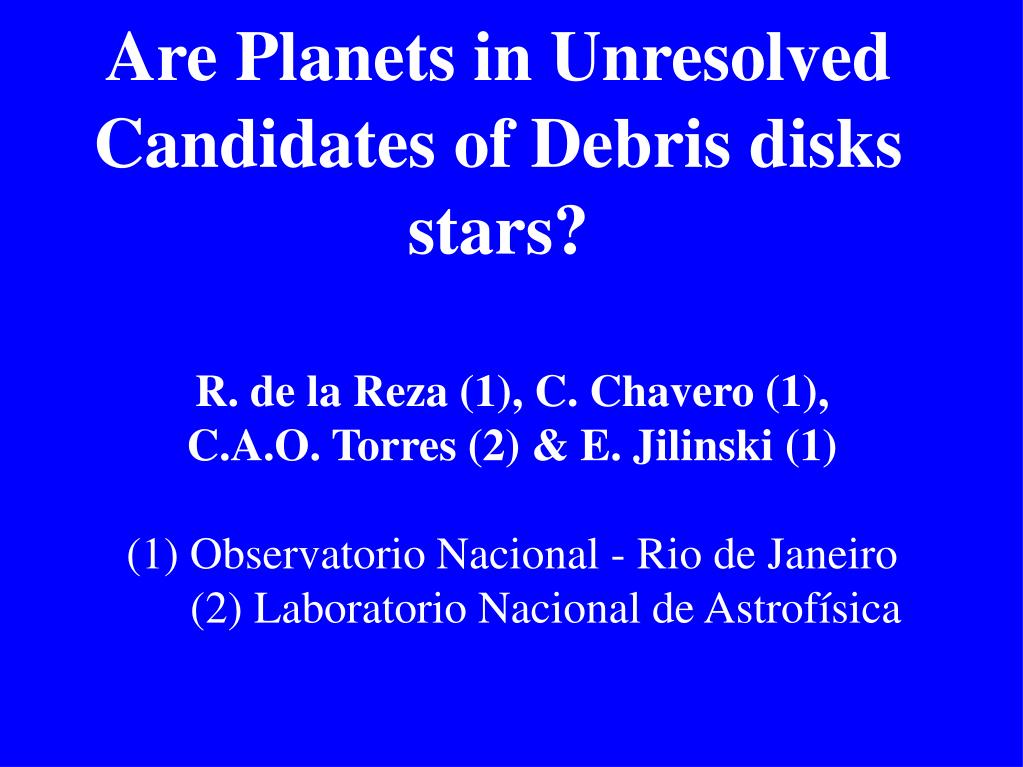 Are Planets in Unresolved Candidates of Debris disks stars?

R. de la Reza (1), C. Chavero (1), C.A.O. Torres (2) & E. Jilinski (1)

(1) Observatorio Nacional - Rio de Janeiro
(2) Laboratorio Nacional de Astrofísica